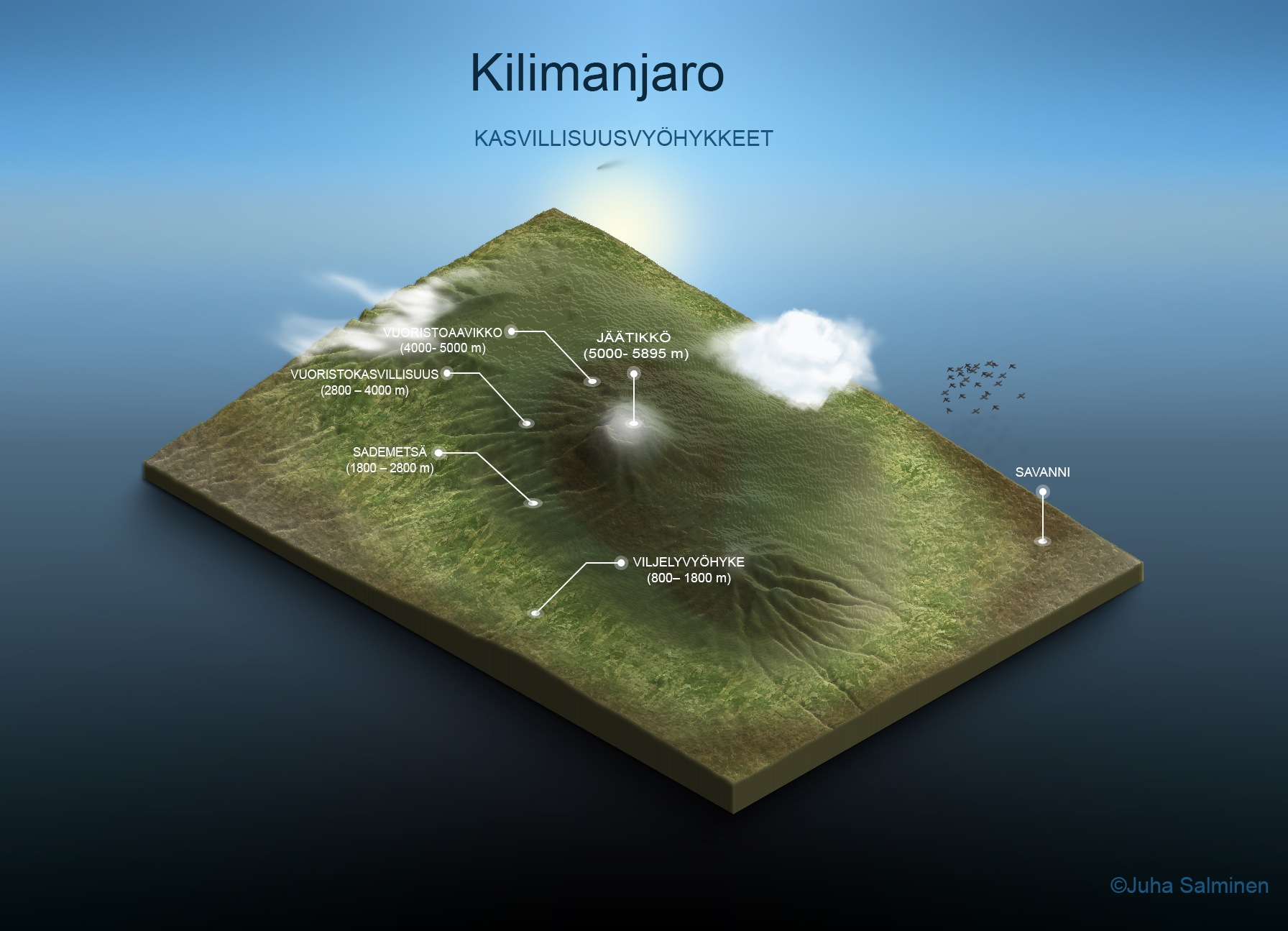 Kilimanjaro

KASVILLISUUSVYÖHYKKEET

VUORISTOAAVIKKO
(4000- 5000 m)

JÄÄTIKKÖ
(5000- 5895 m)

VUORISTOKASVILLISUUS
(2800 – 4000 m)

SADEMETSÄ
(1800 – 2800 m)

SAVANNI

VILJELYVYÖHYKE
(800– 1800 m)

©Juha Salminen